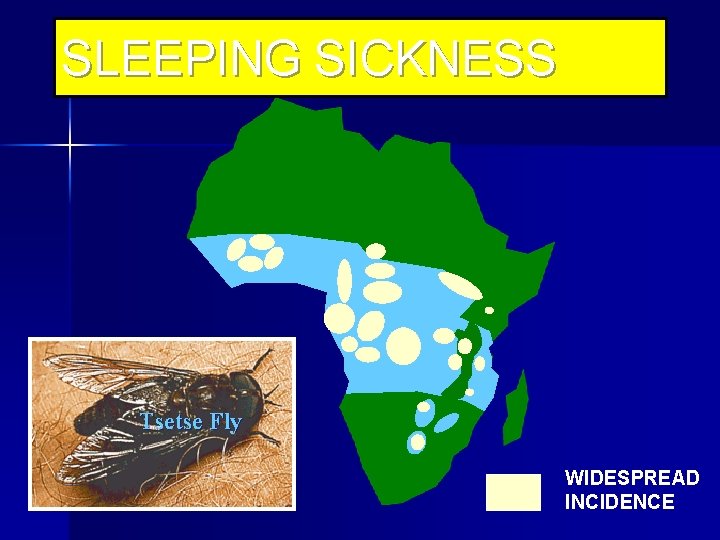 SLEEPING SICKNESS

Tsetse Fly

WIDESPREAD INCIDENCE